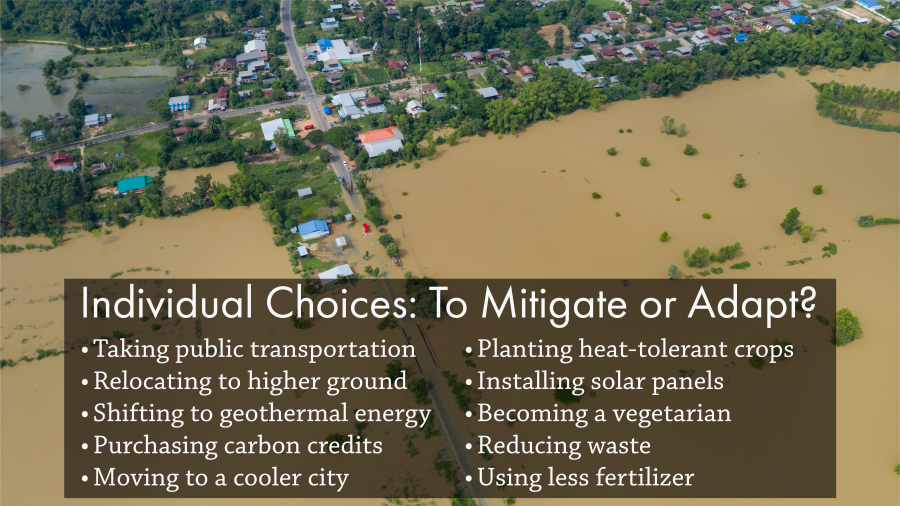 Individual Choices: To Mitigate or Adapt?

• Taking public transportation
• Relocating to higher ground
• Shifting to geothermal energy
• Purchasing carbon credits
• Moving to a cooler city

• Planting heat-tolerant crops
• Installing solar panels
• Becoming a vegetarian
• Reducing waste
• Using less fertilizer